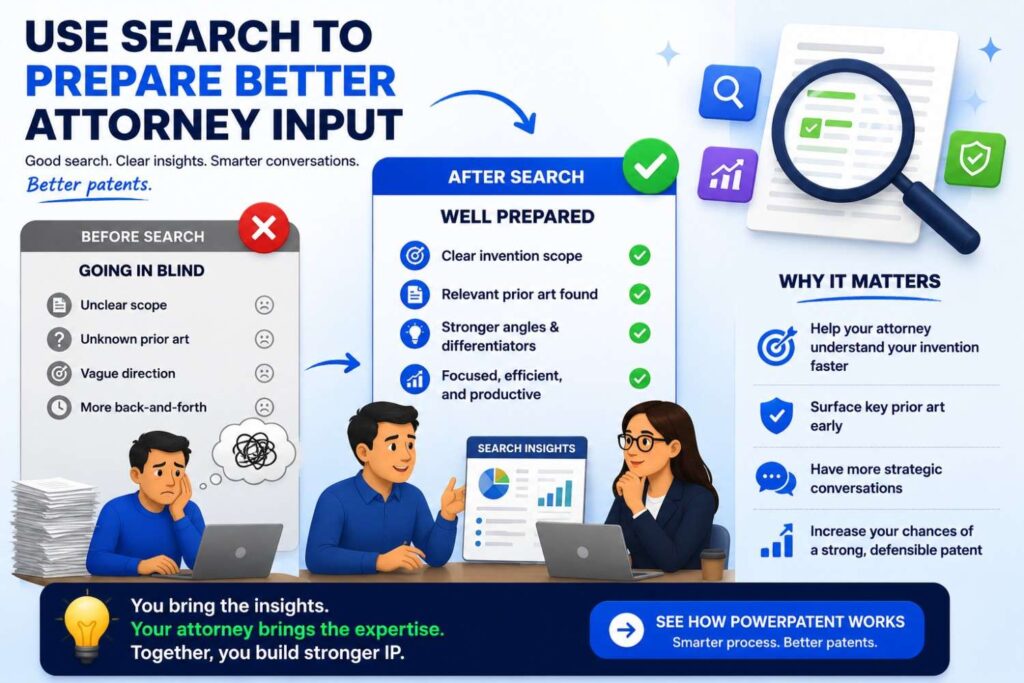 USE SEARCH TO PREPARE BETTER ATTORNEY INPUT

Good search. Clear insights. Smarter conversations.
Better patents.

BEFORE SEARCH
GOING IN BLIND
Unclear scope
Unknown prior art
Vague direction
More back-and-forth

AFTER SEARCH
WELL PREPARED
Clear invention scope
Relevant prior art found
Stronger angles & differentiators
Focused, efficient, and productive

SEARCH INSIGHTS

WHY IT MATTERS
Help your attorney understand your invention faster
Surface key prior art early
Have more strategic conversations
Increase your chances of a strong, defensible patent

You bring the insights.
Your attorney brings the expertise.
Together, you build stronger IP.

SEE HOW POWERPATENT WORKS
Smarter process. Better patents.